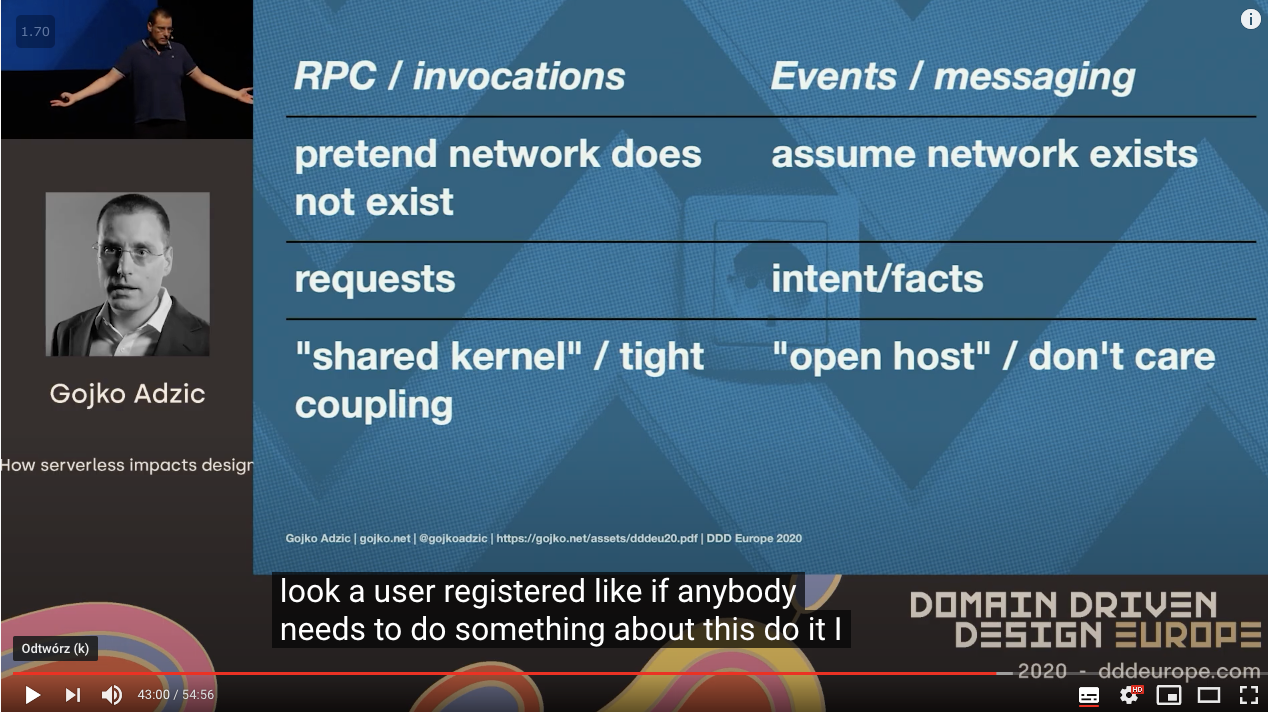 1.70

Gojko Adzic

How serverless impacts design

| RPC / invocations | Events / messaging |
|---|---|
| pretend network does not exist | assume network exists |
| requests | intent/facts |
| "shared kernel" / tight coupling | "open host" / don't care |

Gojko Adzic | gojko.net | @gojkoadzic | https://gojko.net/assets/dddeu20.pdf | DDD Europe 2020

look a user registered like if anybody needs to do something about this do it I

DOMAIN DRIVEN DESIGN EUROPE
2020 - dddeurope.com

Odtwórz (k)

43:00 / 54:56

HD